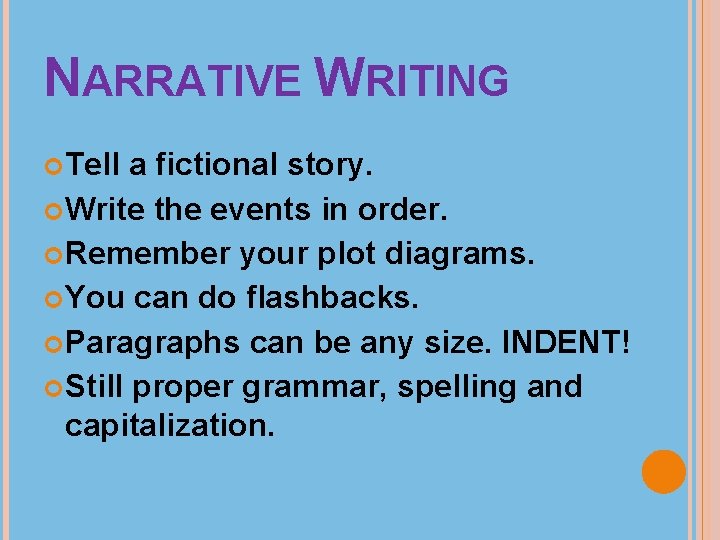 NARRATIVE WRITING

Tell a fictional story.
Write the events in order.
Remember your plot diagrams.
You can do flashbacks.
Paragraphs can be any size. INDENT!
Still proper grammar, spelling and capitalization.